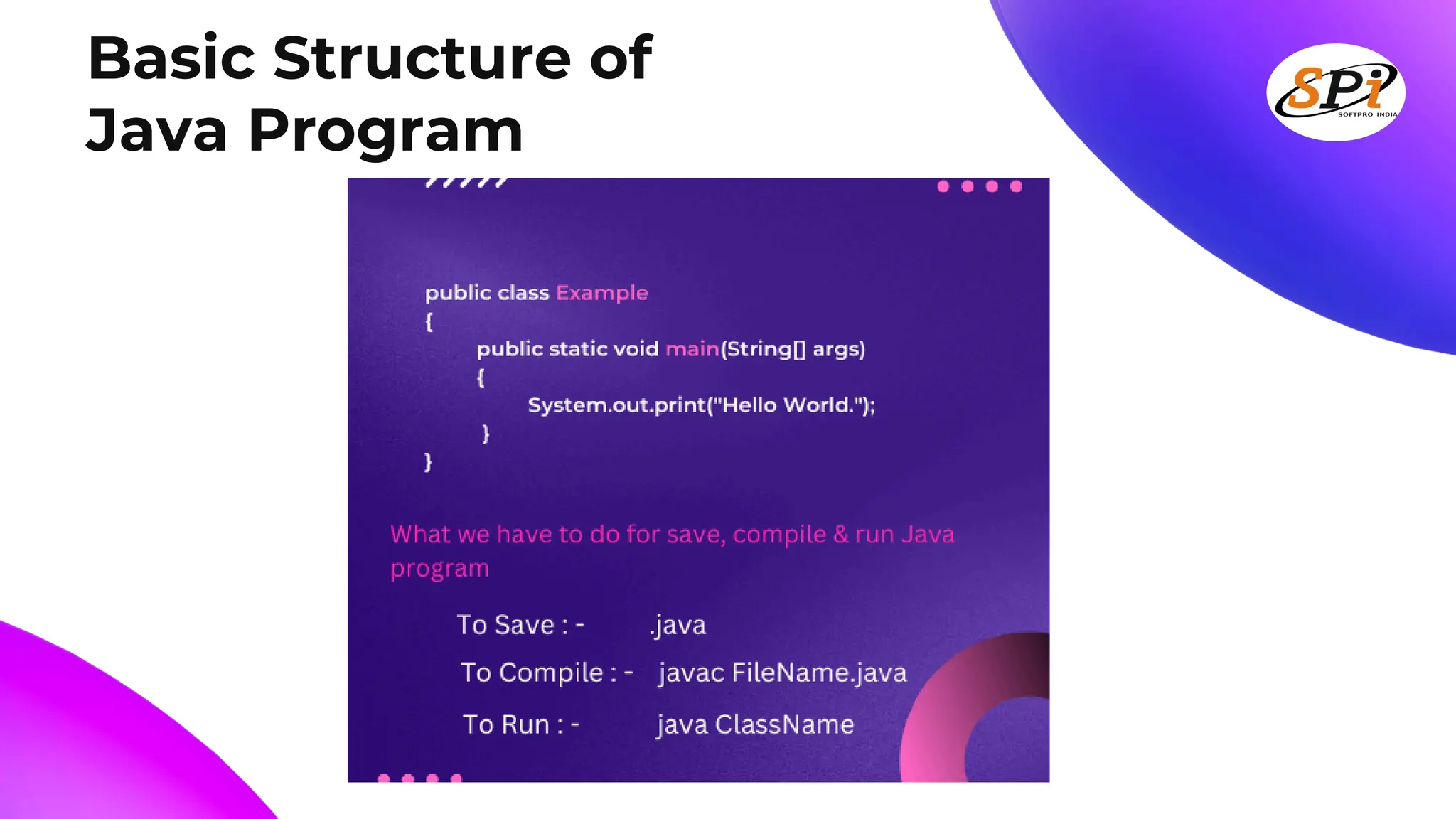 Basic Structure of Java Program

SPi
SOFTPRO INDIA

public class Example
{
public static void main(String[] args)
{
System.out.print("Hello World.");
}
}

What we have to do for save, compile & run Java program

To Save : - .java
To Compile : - javac FileName.java
To Run : - java ClassName